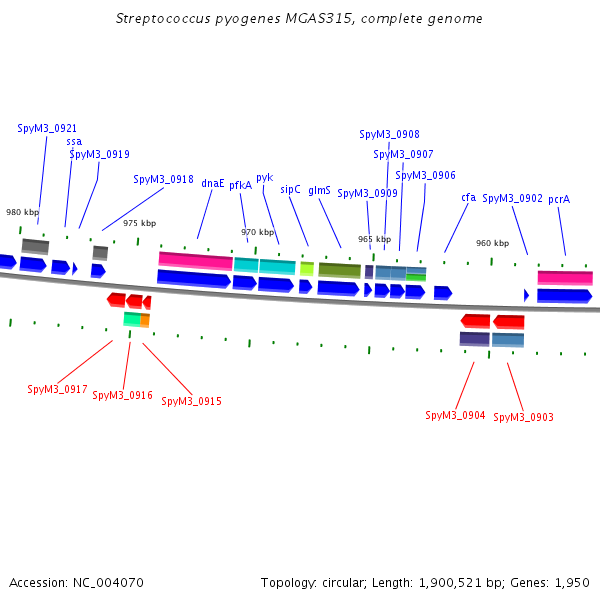 Streptococcus pyogenes MGAS315, complete genome

SpyM3_0921
ssa
SpyM3_0919
SpyM3_0918
dnaE
pfkA
pyk
sipC
glmS
SpyM3_0909
SpyM3_0908
SpyM3_0907
SpyM3_0906
cfa
SpyM3_0902
pcrA

980 kbp
975 kbp
970 kbp
965 kbp
960 kbp

SpyM3_0917
SpyM3_0916
SpyM3_0915
SpyM3_0904
SpyM3_0903

Accession: NC_004070

Topology: circular; Length: 1,900,521 bp; Genes: 1,950